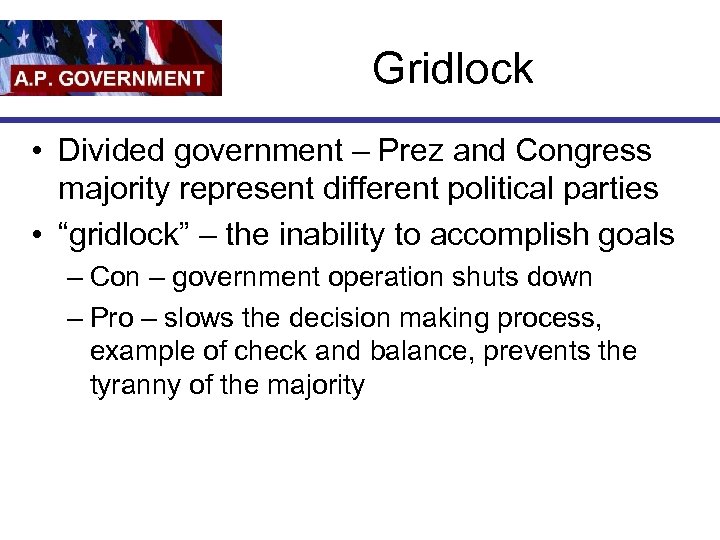 A.P. GOVERNMENT

Gridlock

• Divided government – Prez and Congress majority represent different political parties
• “gridlock” – the inability to accomplish goals
– Con – government operation shuts down
– Pro – slows the decision making process, example of check and balance, prevents the tyranny of the majority